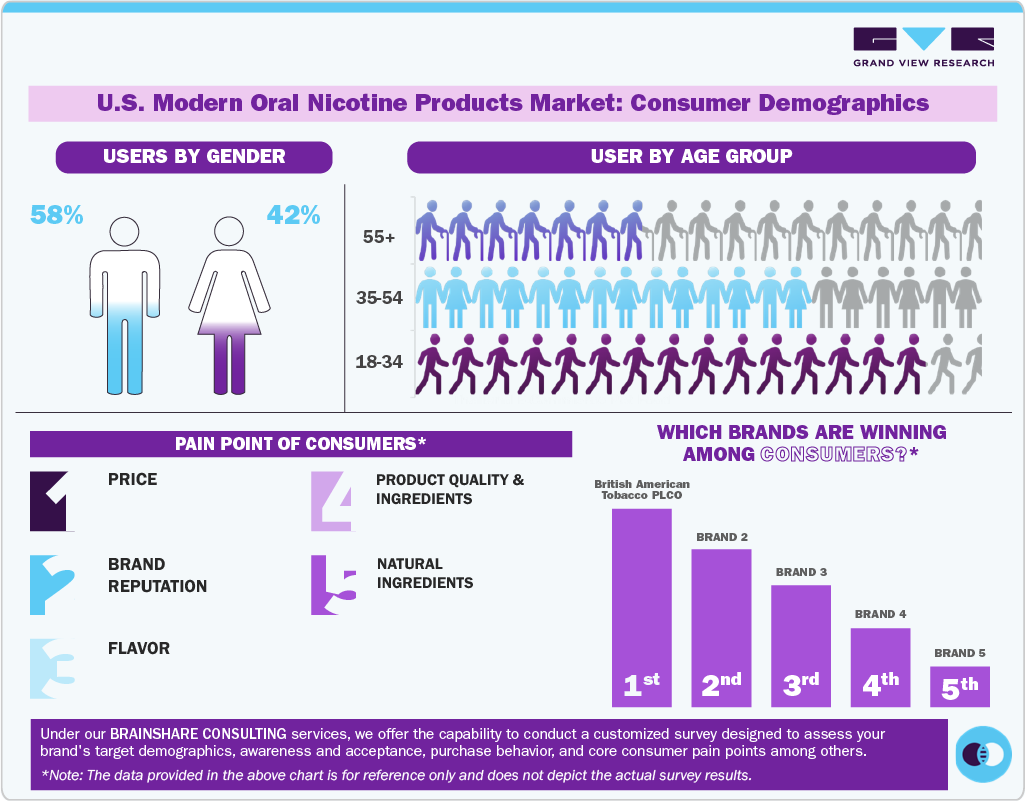 GRAND VIEW RESEARCH

U.S. Modern Oral Nicotine Products Market: Consumer Demographics

USERS BY GENDER

58%

42%

USER BY AGE GROUP

55+

35-54

18-34

PAIN POINT OF CONSUMERS*

1 PRICE

2 BRAND REPUTATION

3 FLAVOR

4 PRODUCT QUALITY & INGREDIENTS

5 NATURAL INGREDIENTS

WHICH BRANDS ARE WINNING AMONG CONSUMERS?*

British American Tobacco PLCO

1st

BRAND 2

2nd

BRAND 3

3rd

BRAND 4

4th

BRAND 5

5th

Under our BRAINSHARE CONSULTING services, we offer the capability to conduct a customized survey designed to assess your brand's target demographics, awareness and acceptance, purchase behavior, and core consumer pain points among others.

*Note: The data provided in the above chart is for reference only and does not depict the actual survey results.